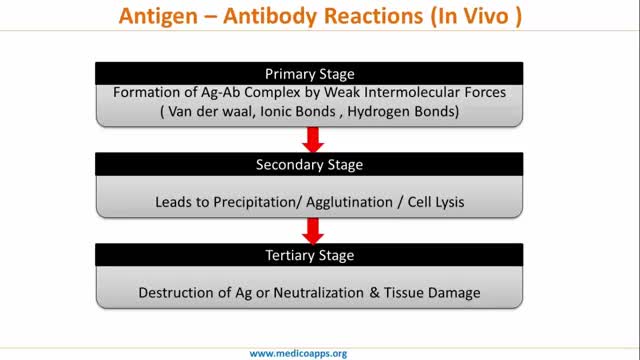 Antigen – Antibody Reactions (In Vivo )

Primary Stage

Formation of Ag-Ab Complex by Weak Intermolecular Forces ( Van der waal, Ionic Bonds , Hydrogen Bonds)

Secondary Stage

Leads to Precipitation/ Agglutination / Cell Lysis

Tertiary Stage

Destruction of Ag or Neutralization & Tissue Damage

www.medicoapps.org